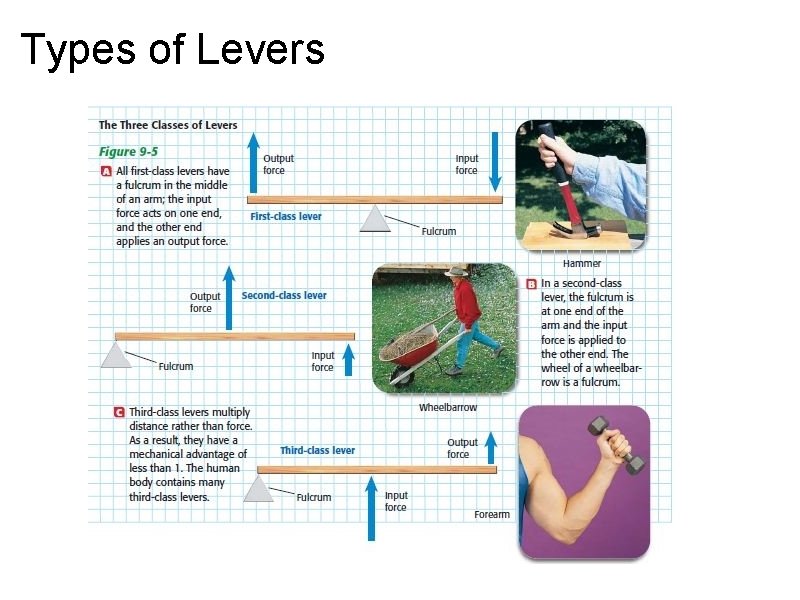 Types of Levers

The Three Classes of Levers

Figure 9-5

A All first-class levers have a fulcrum in the middle of an arm; the input force acts on one end, and the other end applies an output force.

Output force

Input force

First-class lever

Fulcrum

Hammer

Output force

Second-class lever

Fulcrum

Input force

Wheelbarrow

B In a second-class lever, the fulcrum is at one end of the arm and the input force is applied to the other end. The wheel of a wheelbarrow is a fulcrum.

C Third-class levers multiply distance rather than force. As a result, they have a mechanical advantage of less than 1. The human body contains many third-class levers.

Third-class lever

Output force

Fulcrum

Input force

Forearm